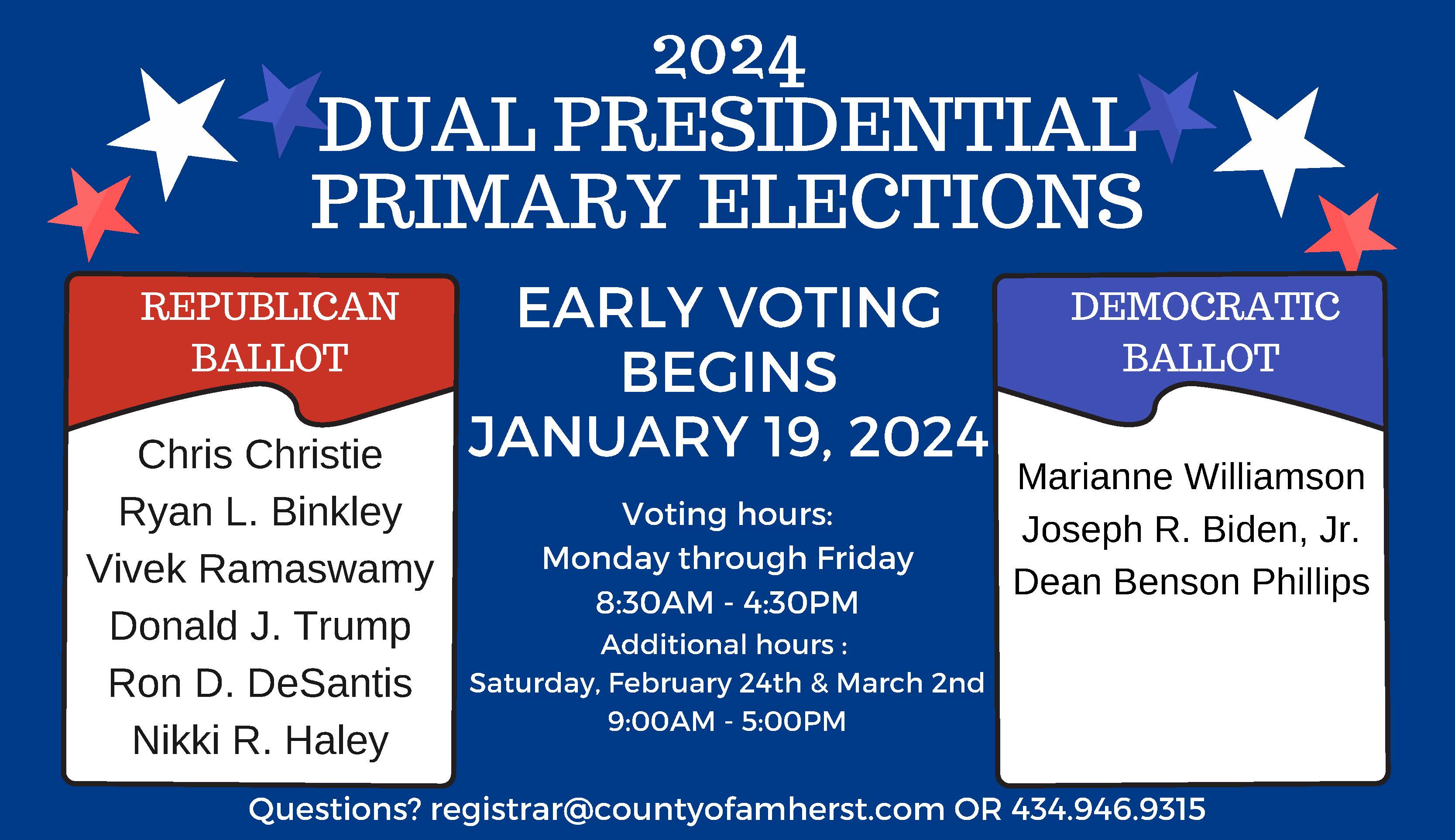 2024
DUAL PRESIDENTIAL PRIMARY ELECTIONS

REPUBLICAN BALLOT

Chris Christie
Ryan L. Binkley
Vivek Ramaswamy
Donald J. Trump
Ron D. DeSantis
Nikki R. Haley

EARLY VOTING BEGINS JANUARY 19, 2024

Voting hours:
Monday through Friday
8:30AM - 4:30PM
Additional hours :
Saturday, February 24th & March 2nd
9:00AM - 5:00PM

DEMOCRATIC BALLOT

Marianne Williamson
Joseph R. Biden, Jr.
Dean Benson Phillips

Questions? registrar@countyofamherst.com OR 434.946.9315